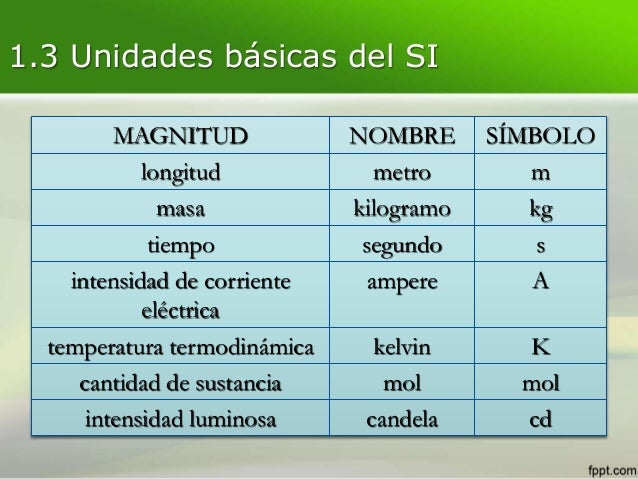 1.3 Unidades básicas del SI

| MAGNITUD | NOMBRE | SÍMBOLO |
|---|---|---|
| longitud | metro | m |
| masa | kilogramo | kg |
| tiempo | segundo | s |
| intensidad de corriente eléctrica | ampere | A |
| temperatura termodinámica | kelvin | K |
| cantidad de sustancia | mol | mol |
| intensidad luminosa | candela | cd |

fppt.com